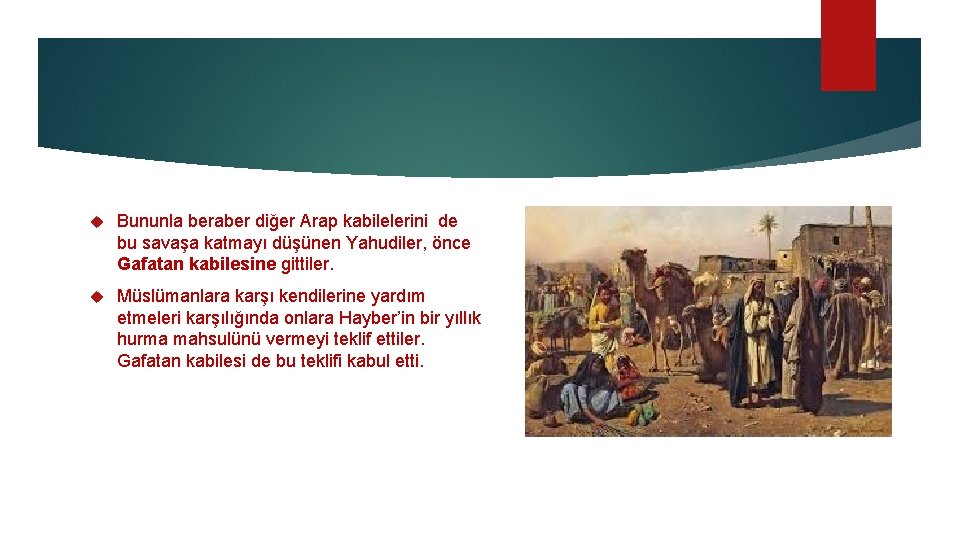 Bununla beraber diğer Arap kabilelerini de bu savaşa katmayı düşünen Yahudiler, önce Gafatan kabilesine gittiler.

Müslümanlara karşı kendilerine yardım etmeleri karşılığında onlara Hayber'in bir yıllık hurma mahsulünü vermeyi teklif ettiler. Gafatan kabilesi de bu teklifi kabul etti.